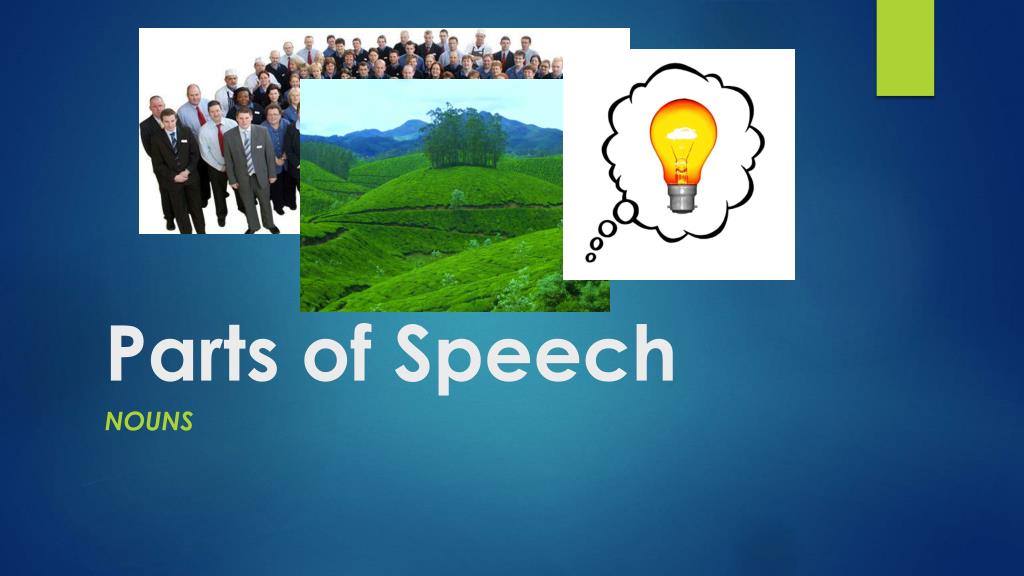 Parts of Speech

NOUNS